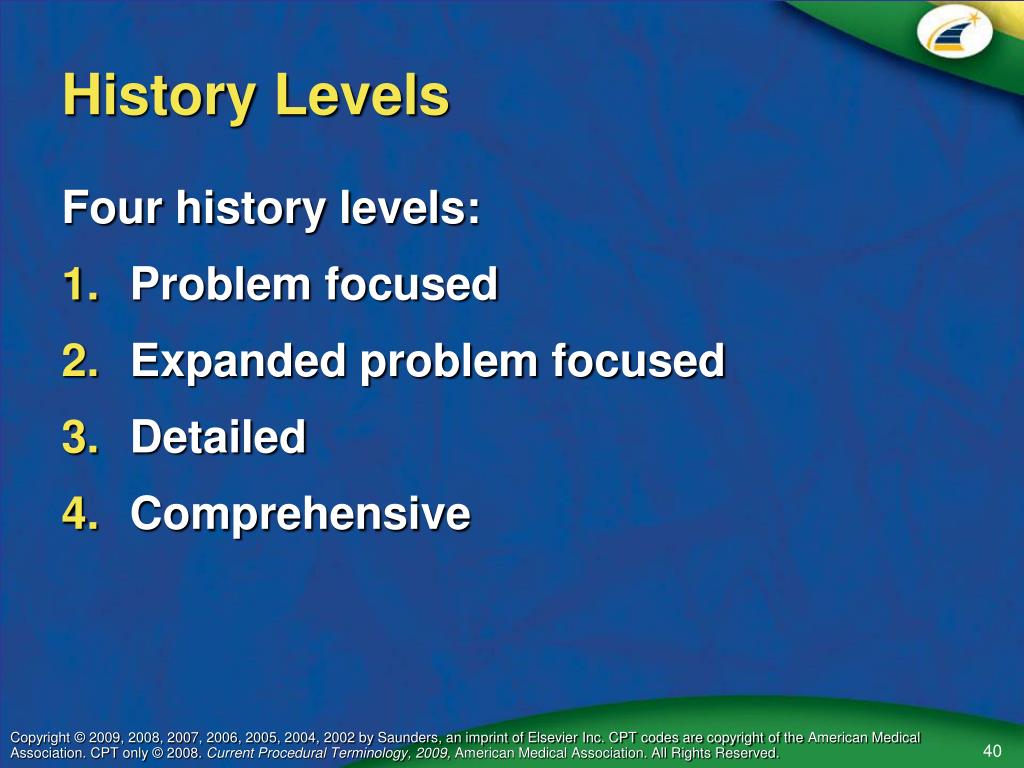 History Levels

Four history levels:

1. Problem focused
2. Expanded problem focused
3. Detailed
4. Comprehensive

Copyright © 2009, 2008, 2007, 2006, 2005, 2004, 2002 by Saunders, an imprint of Elsevier Inc. CPT codes are copyright of the American Medical Association. CPT only © 2008. Current Procedural Terminology, 2009, American Medical Association. All Rights Reserved.

40